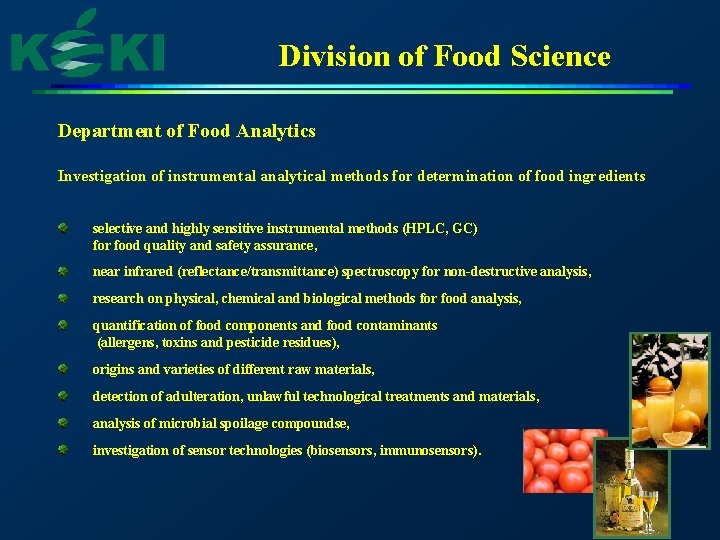 KÉKI

Division of Food Science

Department of Food Analytics

Investigation of instrumental analytical methods for determination of food ingredients

selective and highly sensitive instrumental methods (HPLC, GC) for food quality and safety assurance,

near infrared (reflectance/transmittance) spectroscopy for non-destructive analysis,

research on physical, chemical and biological methods for food analysis,

quantification of food components and food contaminants (allergens, toxins and pesticide residues),

origins and varieties of different raw materials,

detection of adulteration, unlawful technological treatments and materials,

analysis of microbial spoilage compoundse,

investigation of sensor technologies (biosensors, immunosensors).